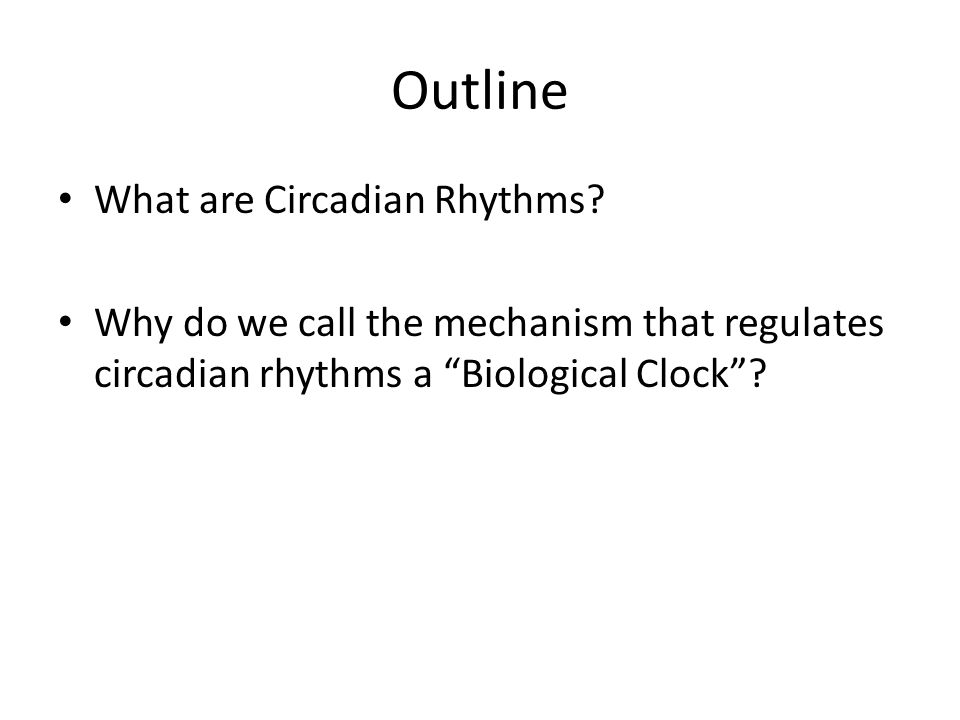 Outline

• What are Circadian Rhythms?

• Why do we call the mechanism that regulates circadian rhythms a “Biological Clock”?